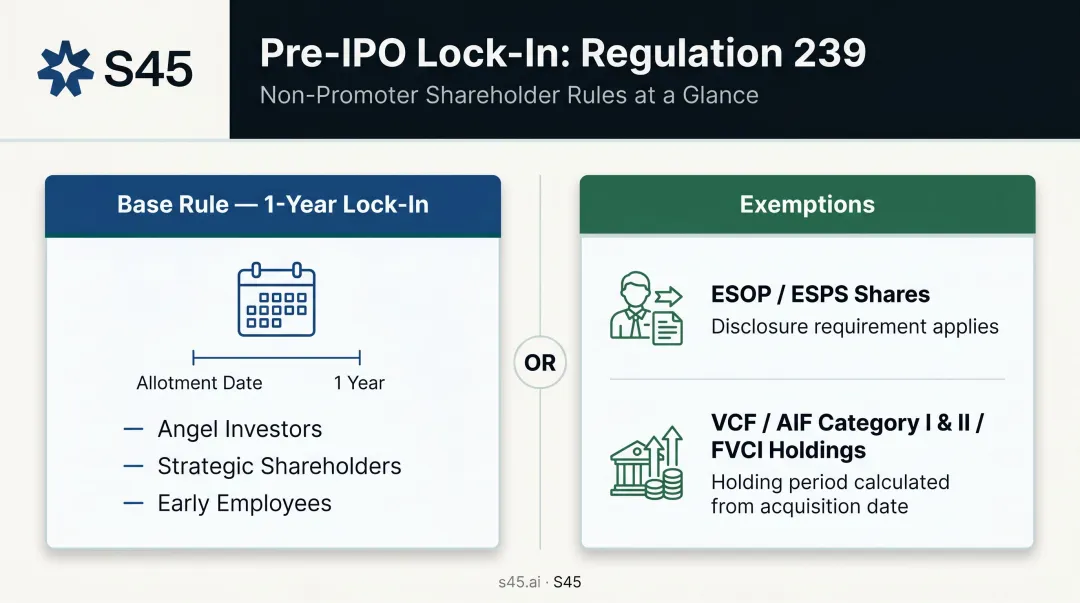 S45

Pre-IPO Lock-In: Regulation 239

Non-Promoter Shareholder Rules at a Glance

Base Rule — 1-Year Lock-In

Allotment Date

1 Year

— Angel Investors

— Strategic Shareholders

— Early Employees

OR

Exemptions

ESOP / ESPS Shares

Disclosure requirement applies

VCF / AIF Category I & II / FVCI Holdings

Holding period calculated from acquisition date

s45.ai · S45